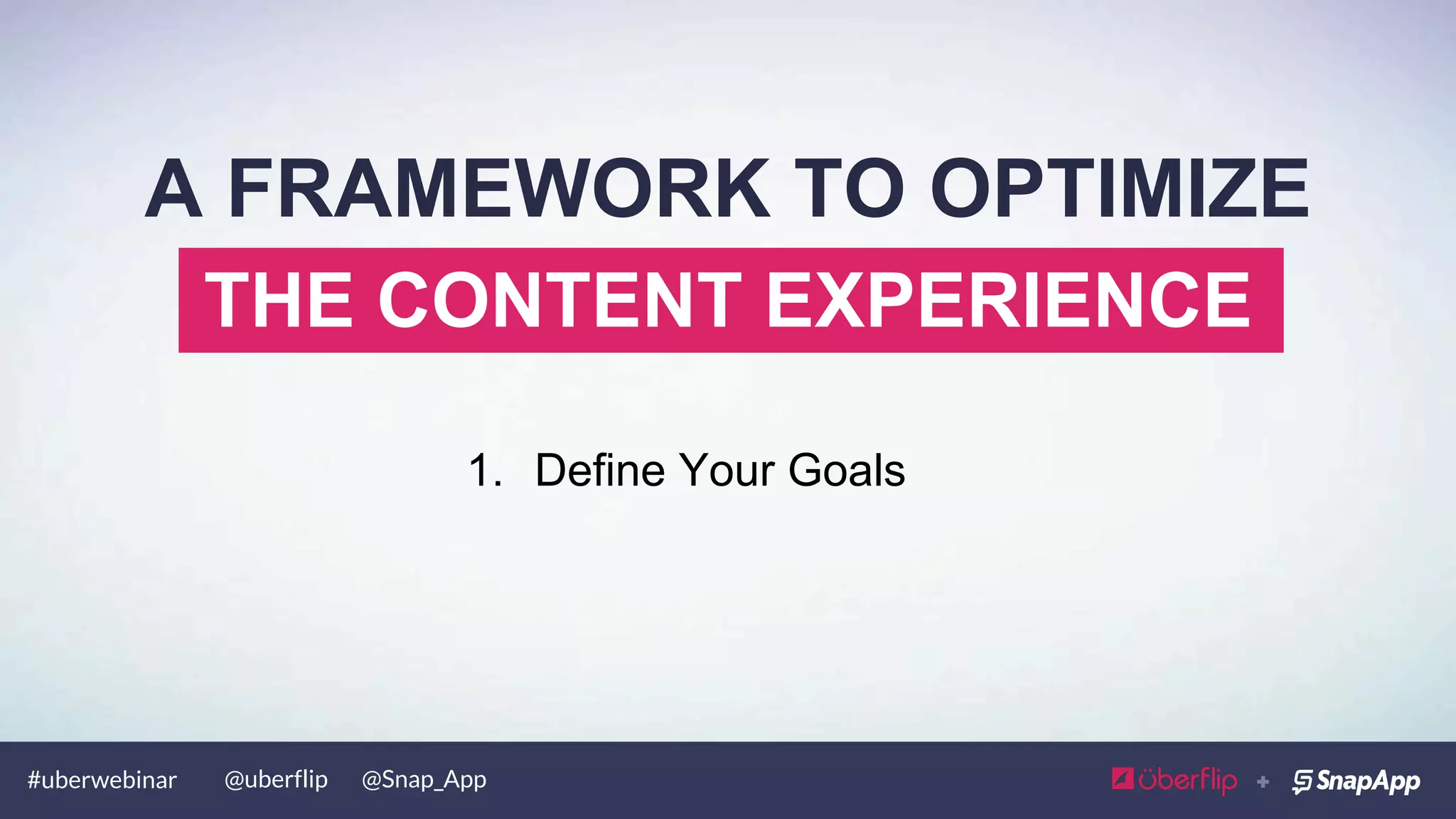 A FRAMEWORK TO OPTIMIZE
THE CONTENT EXPERIENCE

1. Define Your Goals

#uberwebinar @uberflip @Snap_App

überflip + SnapApp